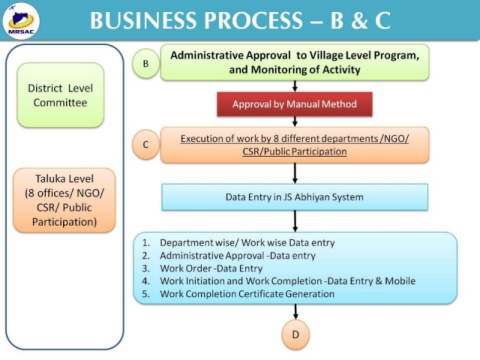 MRSAC

BUSINESS PROCESS – B & C

District Level Committee

Taluka Level (8 offices/ NGO/ CSR/ Public Participation)

B

Administrative Approval to Village Level Program, and Monitoring of Activity

Approval by Manual Method

C

Execution of work by 8 different departments /NGO/ CSR/Public Participation

Data Entry in JS Abhiyan System

1. Department wise/ Work wise Data entry
2. Administrative Approval -Data entry
3. Work Order -Data Entry
4. Work Initiation and Work Completion -Data Entry & Mobile
5. Work Completion Certificate Generation

D